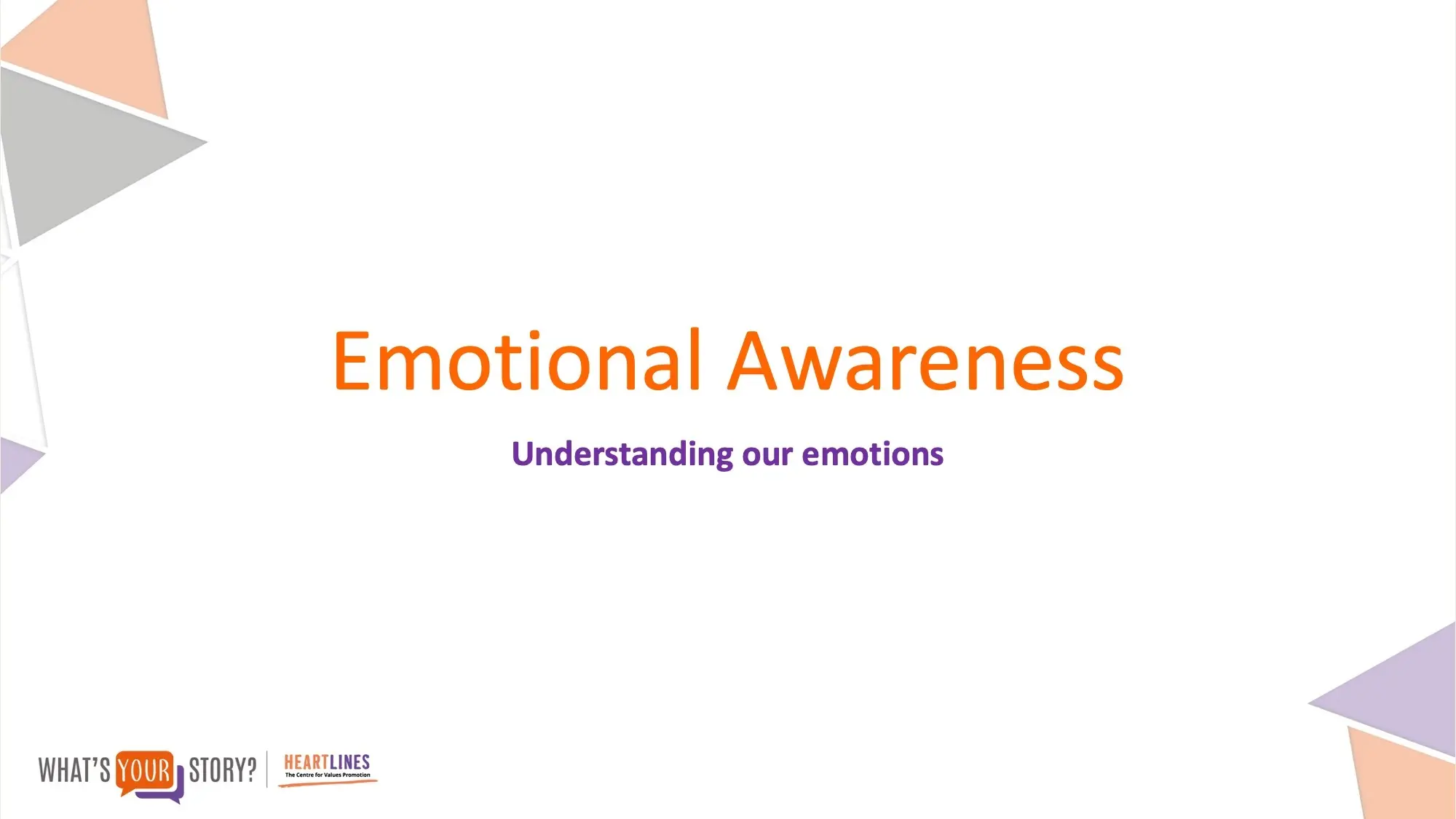 Emotional Awareness

Understanding our emotions

WHAT'S YOUR STORY? HEARTLINES The Centre for Values Promotion